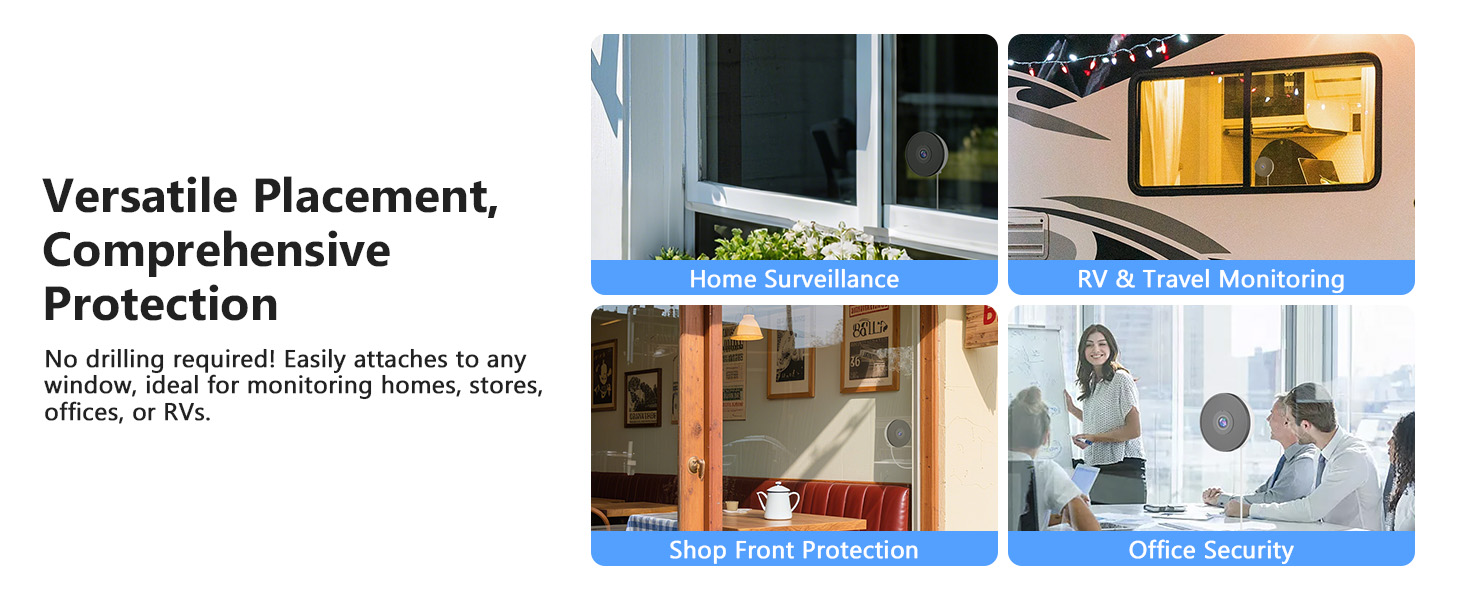 Versatile Placement, Comprehensive Protection

No drilling required! Easily attaches to any window, ideal for monitoring homes, stores, offices, or RVs.

Home Surveillance

RV & Travel Monitoring

Shop Front Protection

Office Security